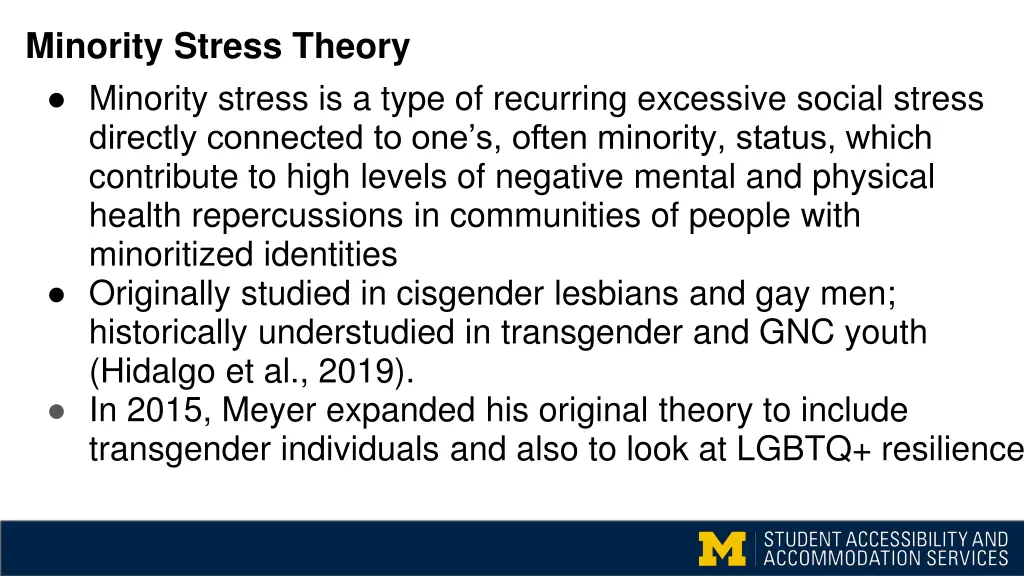 Minority Stress Theory

● Minority stress is a type of recurring excessive social stress directly connected to one's, often minority, status, which contribute to high levels of negative mental and physical health repercussions in communities of people with minoritized identities
● Originally studied in cisgender lesbians and gay men; historically understudied in transgender and GNC youth (Hidalgo et al., 2019).
● In 2015, Meyer expanded his original theory to include transgender individuals and also to look at LGBTQ+ resilience

M | STUDENT ACCESSIBILITY AND ACCOMMODATION SERVICES